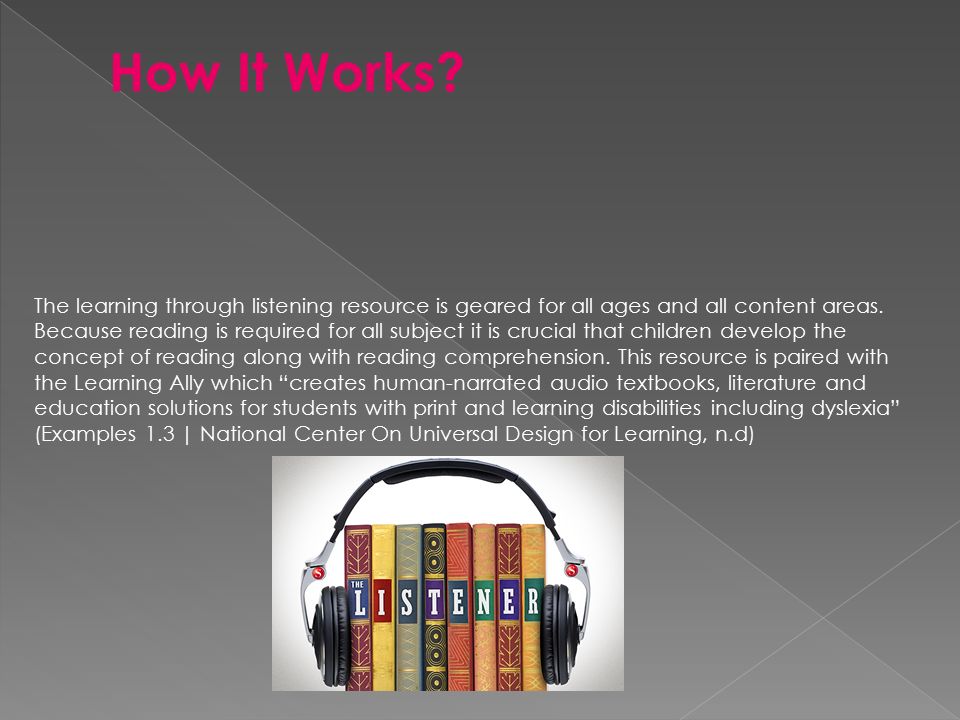 How It Works?

The learning through listening resource is geared for all ages and all content areas. Because reading is required for all subject it is crucial that children develop the concept of reading along with reading comprehension. This resource is paired with the Learning Ally which “creates human-narrated audio textbooks, literature and education solutions for students with print and learning disabilities including dyslexia” (Examples 1.3 | National Center On Universal Design for Learning, n.d)

THE LISTENER